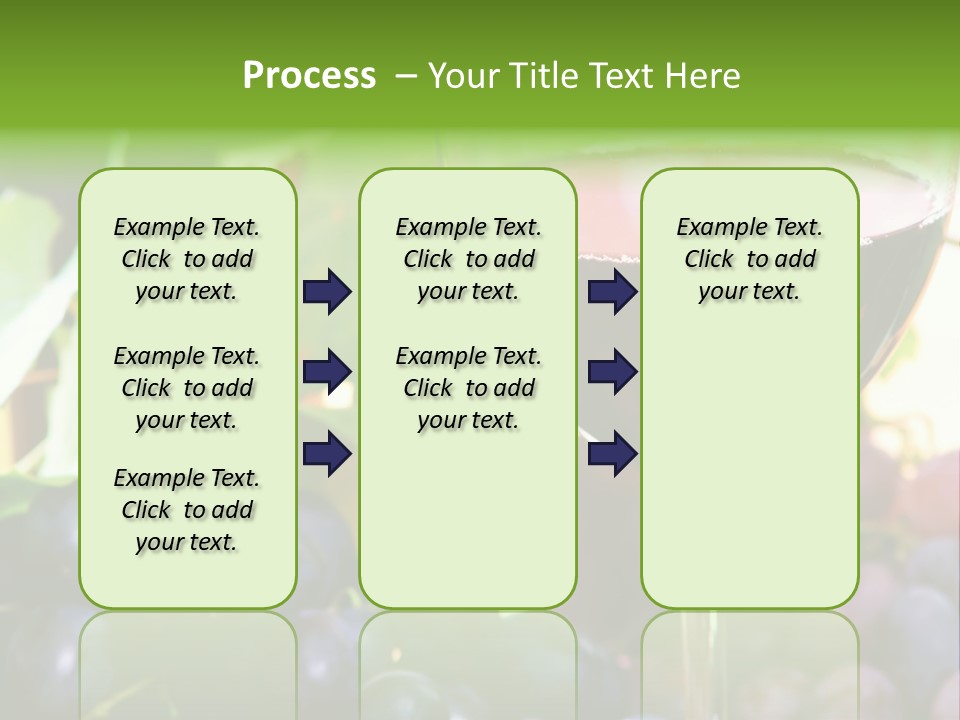 Process – Your Title Text Here

Example Text. Click to add your text.

Example Text. Click to add your text.

Example Text. Click to add your text.

Example Text. Click to add your text.

Example Text. Click to add your text.

Example Text. Click to add your text.